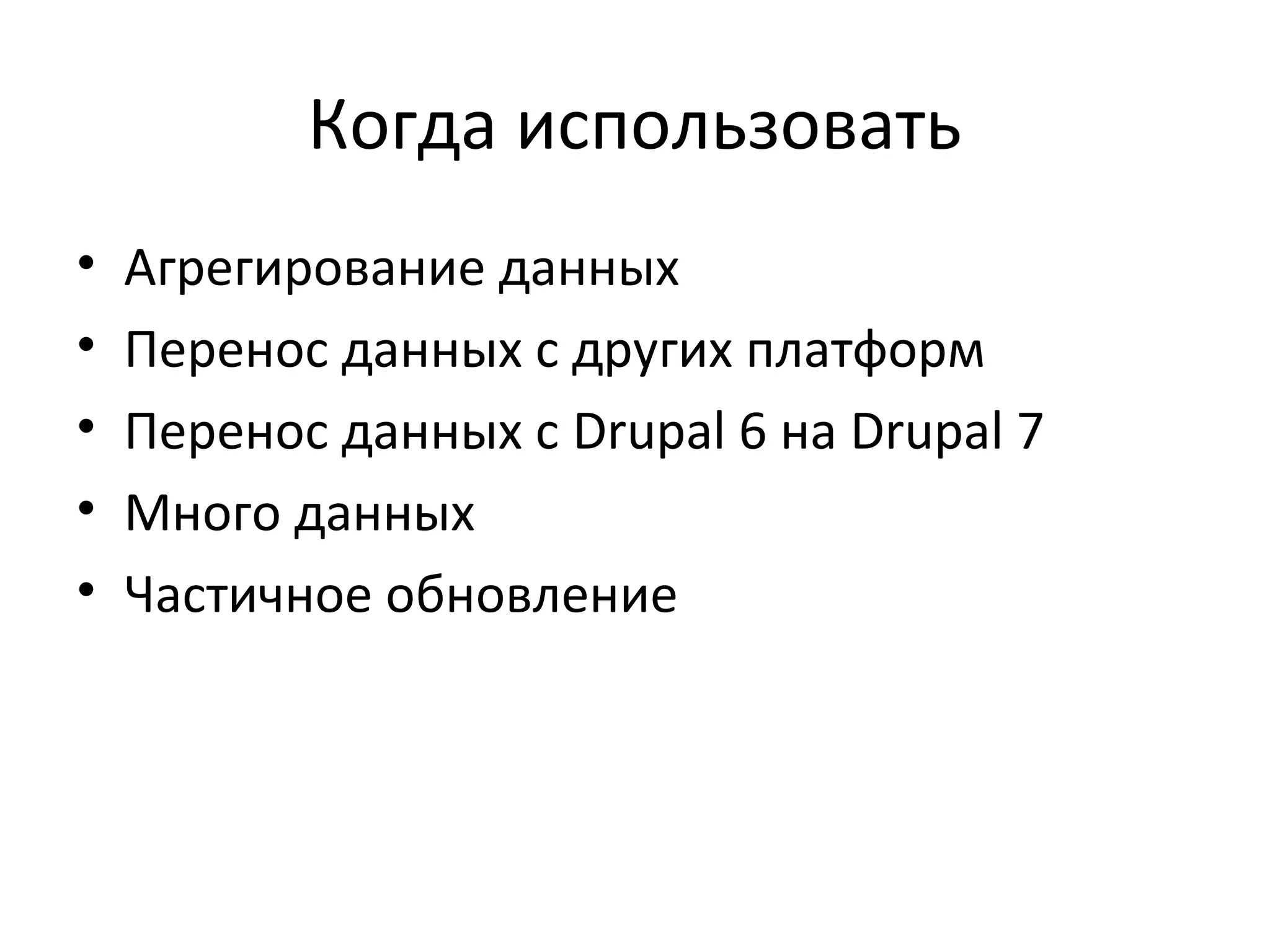 Когда использовать

• Агрегирование данных
• Перенос данных с других платформ
• Перенос данных с Drupal 6 на Drupal 7
• Много данных
• Частичное обновление